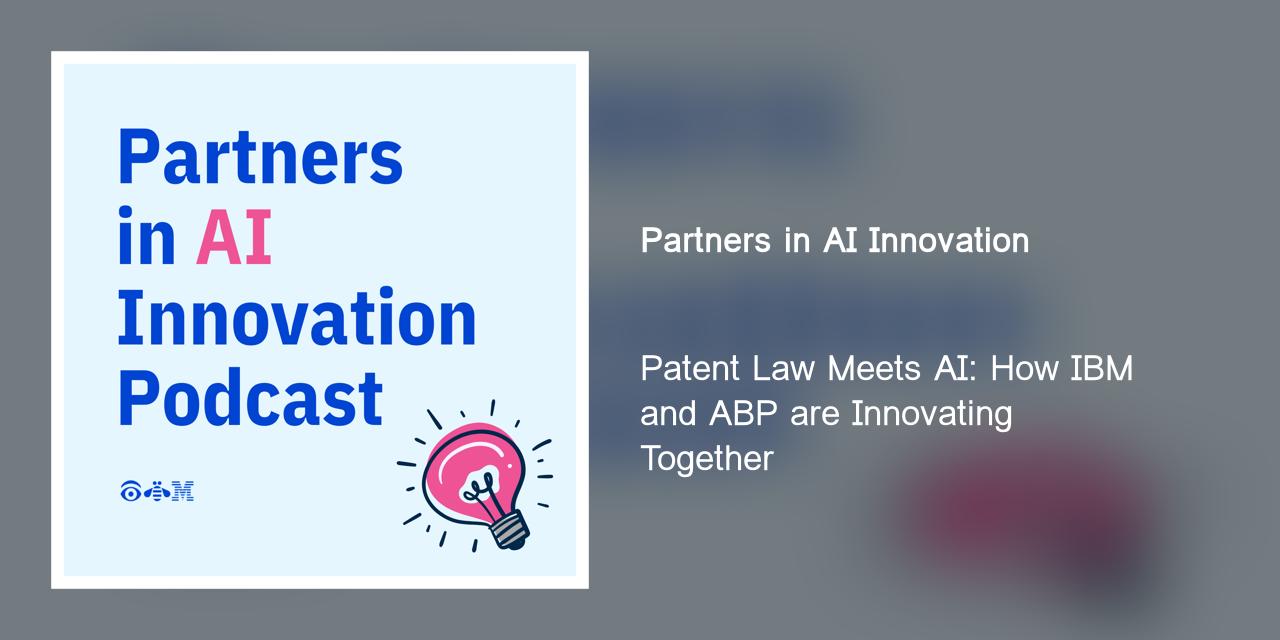 Partners in AI Innovation Podcast

Partners in AI Innovation

Patent Law Meets AI: How IBM and ABP are Innovating Together